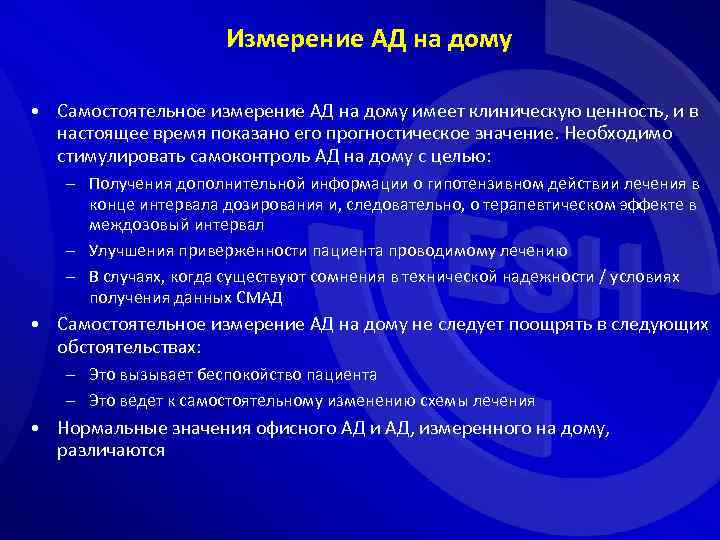 Измерение АД на дому

• Самостоятельное измерение АД на дому имеет клиническую ценность, и в настоящее время показано его прогностическое значение. Необходимо стимулировать самоконтроль АД на дому с целью:
– Получения дополнительной информации о гипотензивном действии лечения в конце интервала дозирования и, следовательно, о терапевтическом эффекте в междозовый интервал
– Улучшения приверженности пациента проводимому лечению
– В случаях, когда существуют сомнения в технической надежности / условиях получения данных СМАД
• Самостоятельное измерение АД на дому не следует поощрять в следующих обстоятельствах:
– Это вызывает беспокойство пациента
– Это ведет к самостоятельному изменению схемы лечения
• Нормальные значения офисного АД и АД, измеренного на дому, различаются

ESH